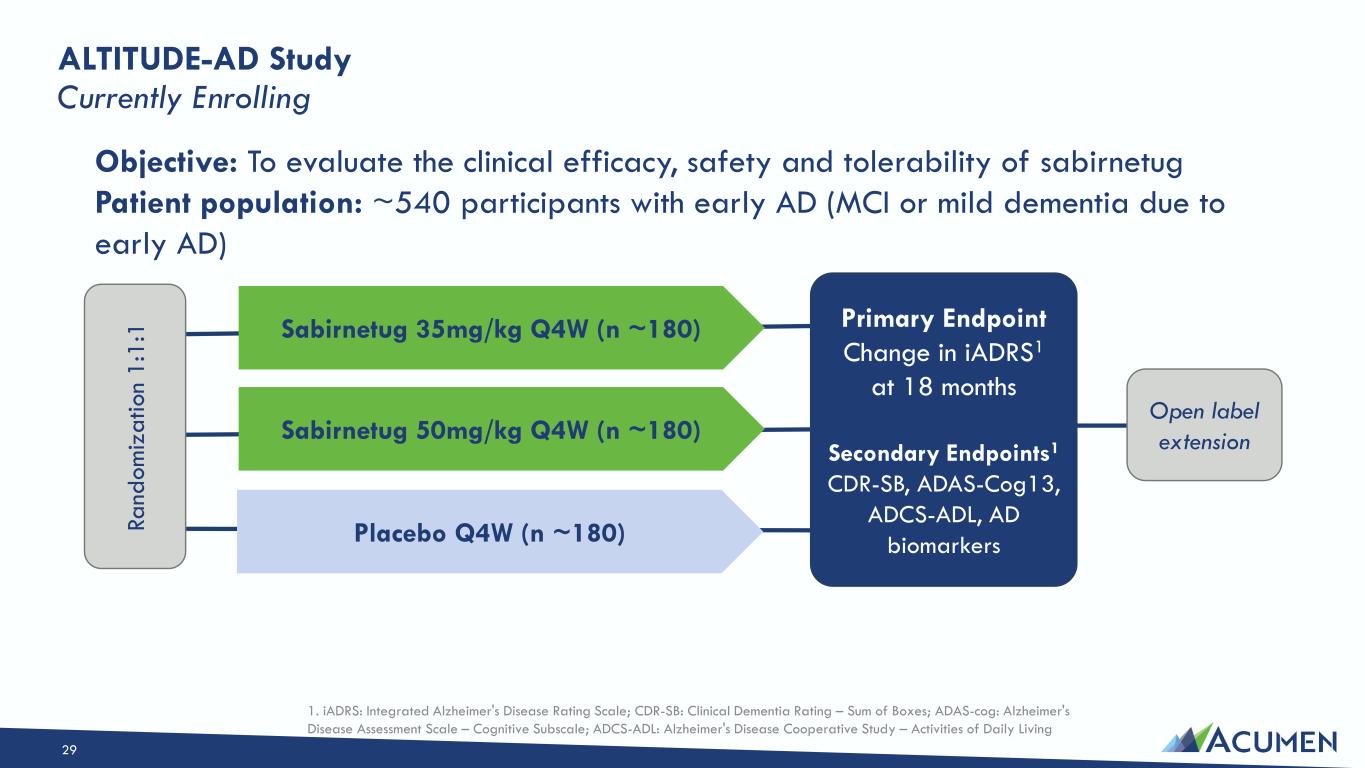 ALTITUDE-AD Study
Currently Enrolling

Objective: To evaluate the clinical efficacy, safety and tolerability of sabirnetug
Patient population: ~540 participants with early AD (MCI or mild dementia due to early AD)

Randomization 1:1:1

Sabirnetug 35mg/kg Q4W (n ~180)

Sabirnetug 50mg/kg Q4W (n ~180)

Placebo Q4W (n ~180)

Primary Endpoint
Change in iADRS$^1$ at 18 months

Secondary Endpoints$^1$
CDR-SB, ADAS-Cog13, ADCS-ADL, AD biomarkers

Open label extension

1. iADRS: Integrated Alzheimer's Disease Rating Scale; CDR-SB: Clinical Dementia Rating – Sum of Boxes; ADAS-cog: Alzheimer's Disease Assessment Scale – Cognitive Subscale; ADCS-ADL: Alzheimer's Disease Cooperative Study – Activities of Daily Living

29

ACUMEN